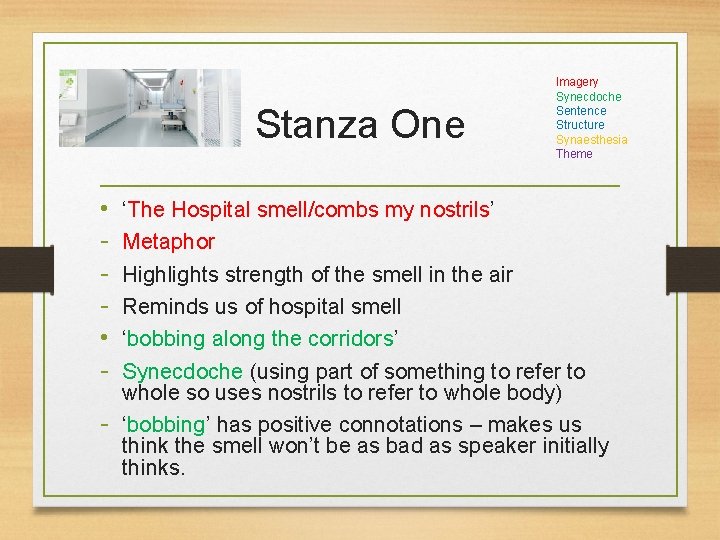 Stanza One

Imagery
Synecdoche
Sentence
Structure
Synaesthesia
Theme

• ‘The Hospital smell/combs my nostrils’
- Metaphor
- Highlights strength of the smell in the air
- Reminds us of hospital smell
• ‘bobbing along the corridors’
- Synecdoche (using part of something to refer to whole so uses nostrils to refer to whole body)
- ‘bobbing’ has positive connotations – makes us think the smell won’t be as bad as speaker initially thinks.